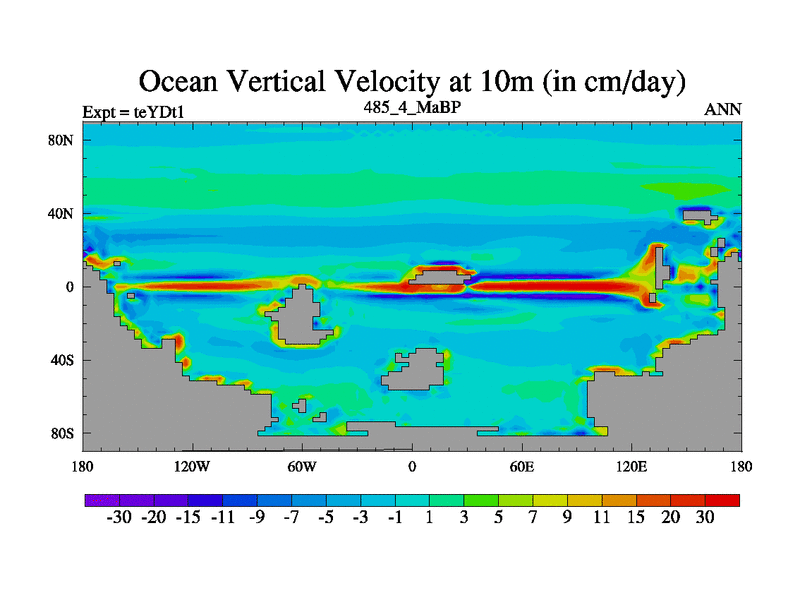 Ocean Vertical Velocity at 10m (in cm/day)

Expt = teYDt1

485_4_MaBP

ANN

80N
40N
0
40S
80S

180 120W 60W 0 60E 120E 180

-30 -20 -15 -11 -9 -7 -5 -3 -1 1 3 5 7 9 11 15 20 30